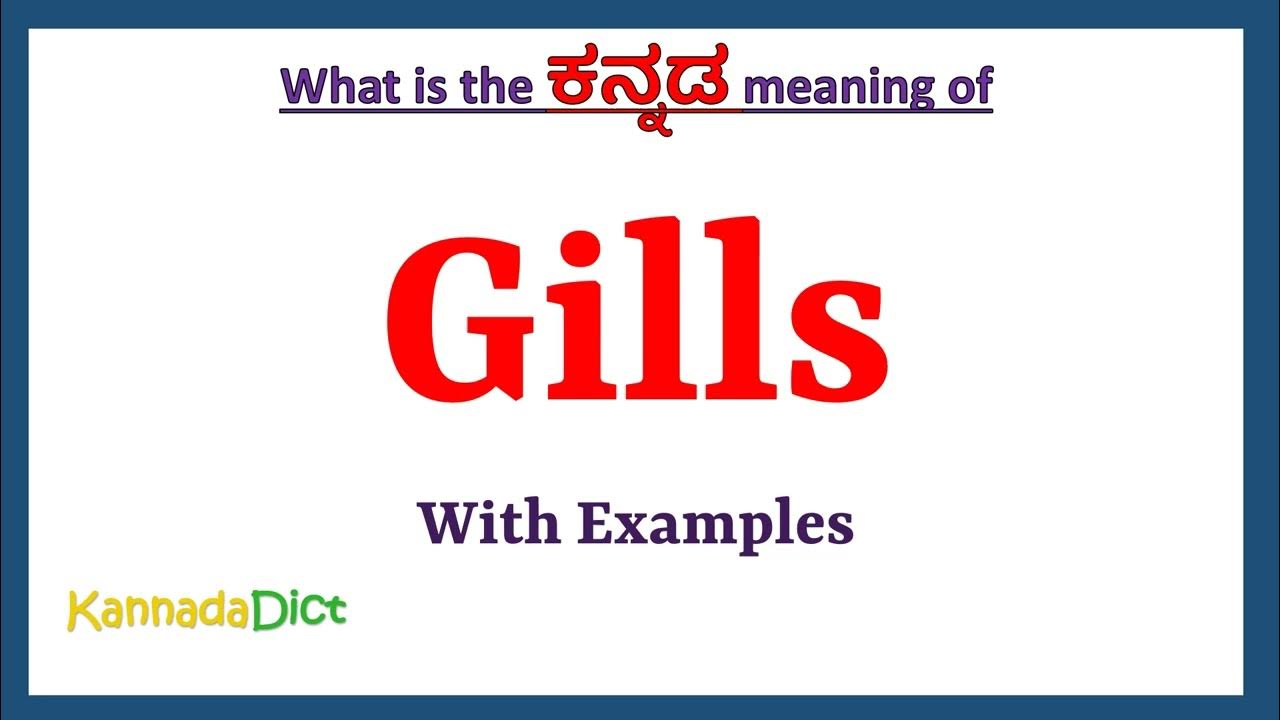 What is the ಕನ್ನಡ meaning of

Gills

With Examples

KannadaDict